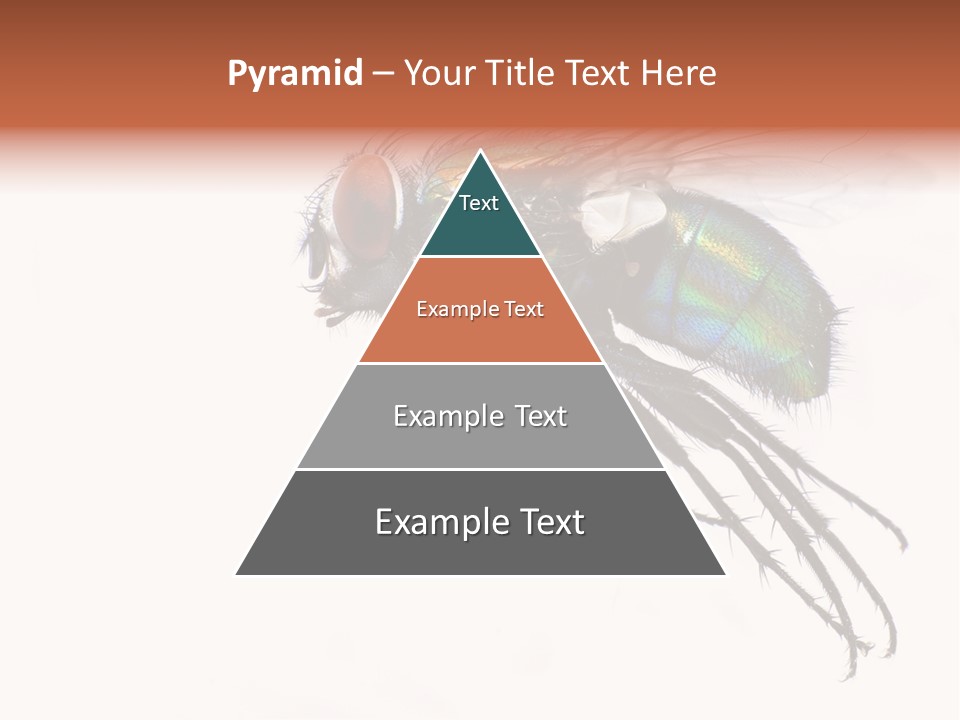 Pyramid – Your Title Text Here

Text

Example Text

Example Text

Example Text